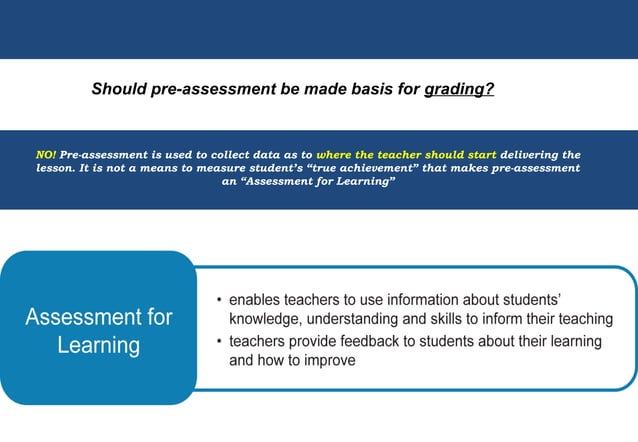 Should pre-assessment be made basis for grading?

NO! Pre-assessment is used to collect data as to where the teacher should start delivering the lesson. It is not a means to measure student's "true achievement" that makes pre-assessment an "Assessment for Learning"

Assessment for Learning

• enables teachers to use information about students' knowledge, understanding and skills to inform their teaching
• teachers provide feedback to students about their learning and how to improve